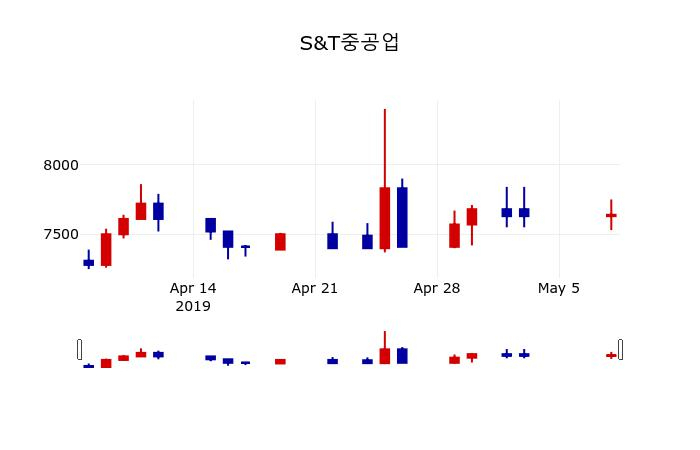 S&T중공업

8000
7500

Apr 14
2019
Apr 21
Apr 28
May 5